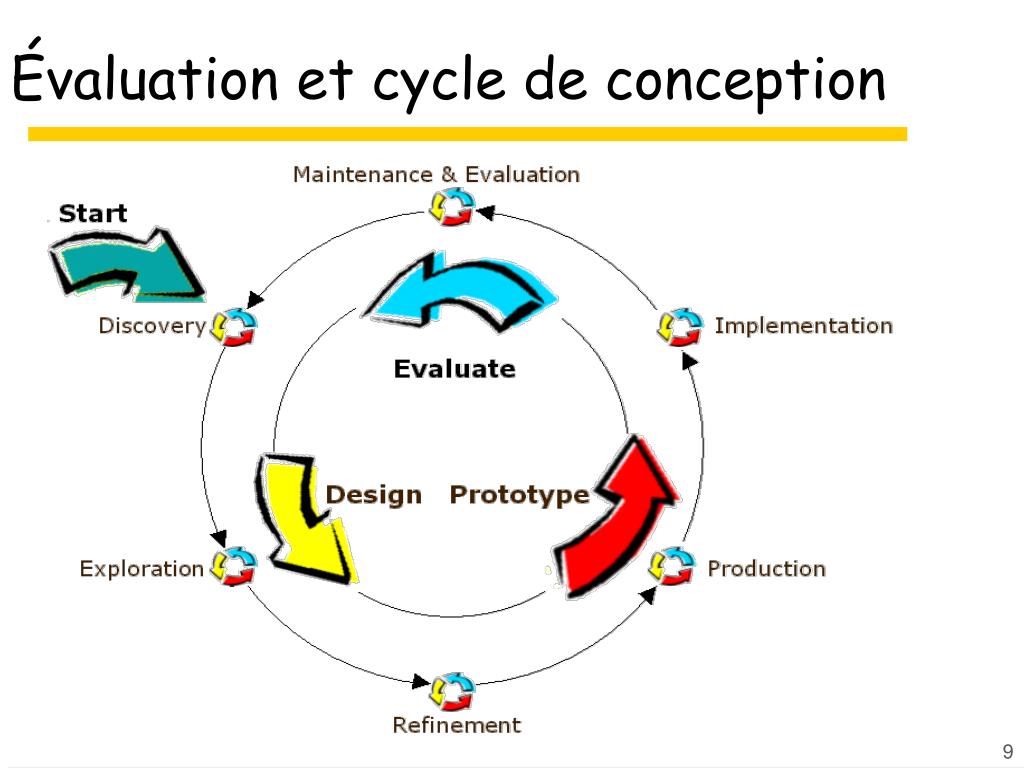 Évaluation et cycle de conception

Maintenance & Evaluation

Start

Discovery

Implementation

Evaluate

Design

Prototype

Exploration

Production

Refinement

9